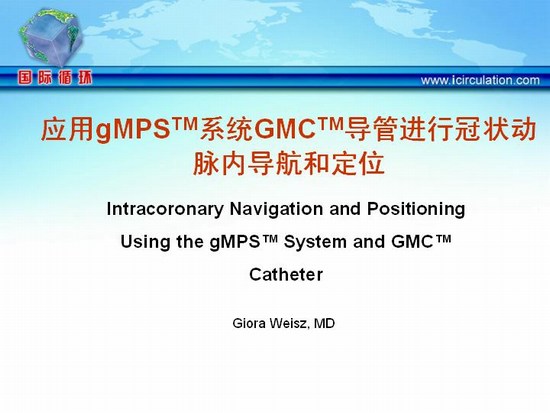 国际循环

www.icirculation.com

应用gMPS™系统GMC™导管进行冠状动脉内导航和定位

Intracoronary Navigation and Positioning Using the gMPS™ System and GMC™ Catheter

Giora Weisz, MD